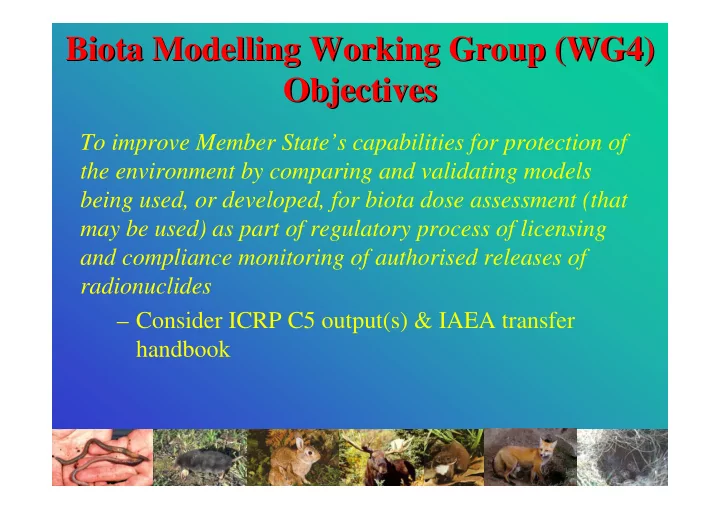 Biota Modelling Working Group (WG4) Objectives

To improve Member State's capabilities for protection of the environment by comparing and validating models being used, or developed, for biota dose assessment (that may be used) as part of regulatory process of licensing and compliance monitoring of authorised releases of radionuclides

– Consider ICRP C5 output(s) & IAEA transfer handbook